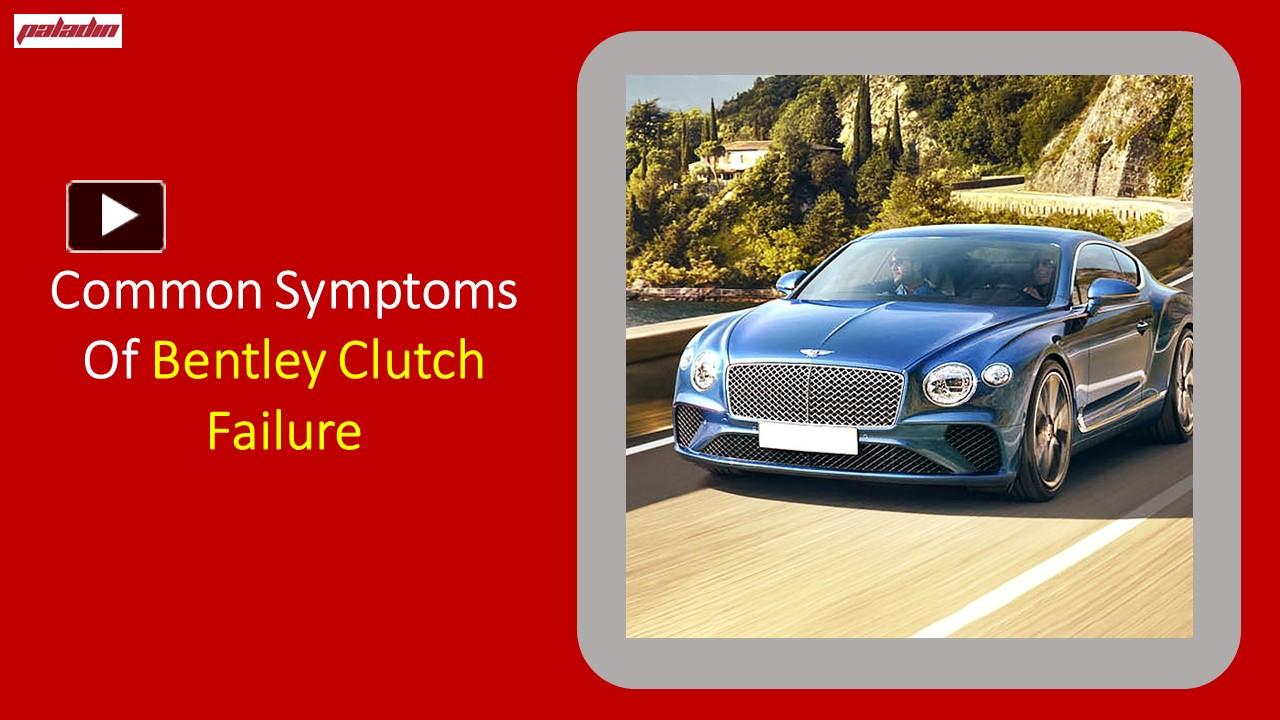 paladin

Common Symptoms Of Bentley Clutch Failure